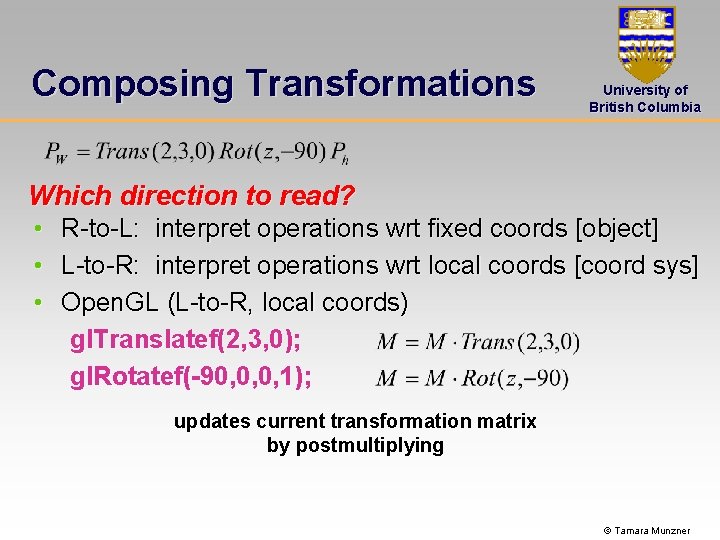 Composing Transformations

University of British Columbia

$P_W = Trans(2,3,0)\,Rot(z,-90)\,P_h$

Which direction to read?

• R-to-L: interpret operations wrt fixed coords [object]
• L-to-R: interpret operations wrt local coords [coord sys]
• OpenGL (L-to-R, local coords)

glTranslatef(2,3,0); $M = M \cdot Trans(2,3,0)$
glRotatef(-90,0,0,1); $M = M \cdot Rot(z,-90)$

updates current transformation matrix by postmultiplying

© Tamara Munzner